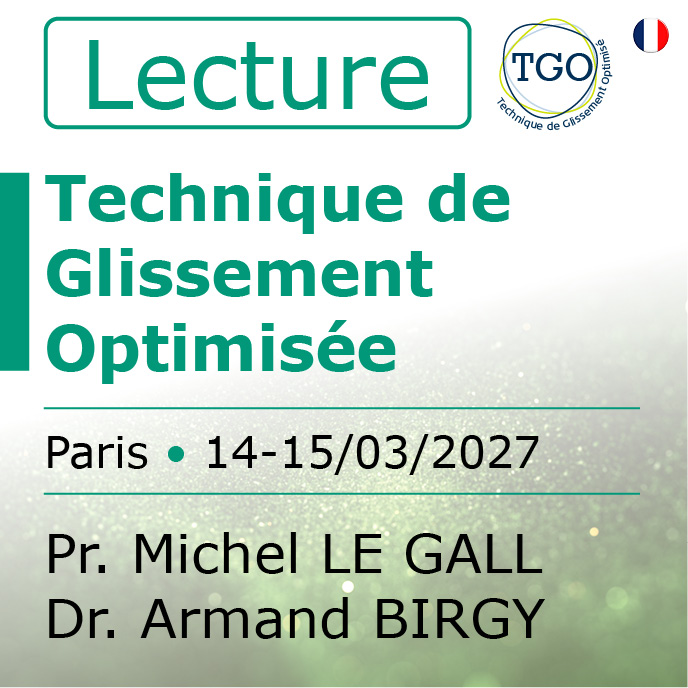 Lecture

TGO
Technique de Glissement Optimisé

Technique de Glissement Optimisée

Paris • 14-15/03/2027

Pr. Michel LE GALL
Dr. Armand BIRGY